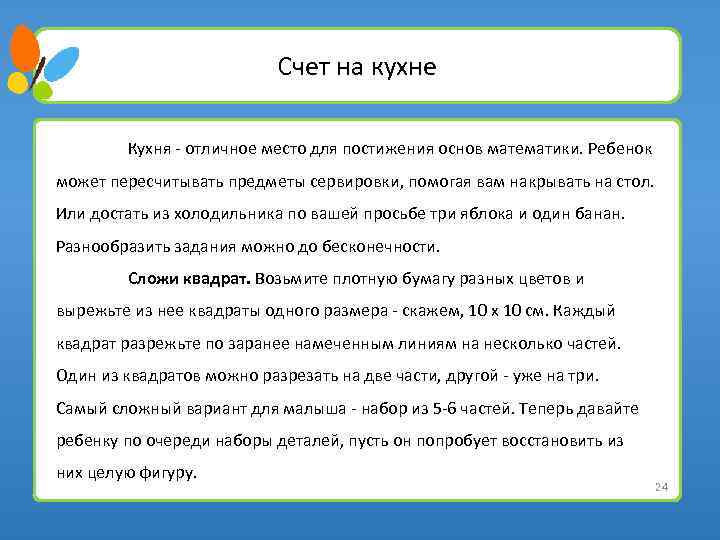 Счет на кухне

Кухня - отличное место для постижения основ математики. Ребенок может пересчитывать предметы сервировки, помогая вам накрывать на стол. Или достать из холодильника по вашей просьбе три яблока и один банан. Разнообразить задания можно до бесконечности.

Сложи квадрат. Возьмите плотную бумагу разных цветов и вырежьте из нее квадраты одного размера - скажем, 10 х 10 см. Каждый квадрат разрежьте по заранее намеченным линиям на несколько частей. Один из квадратов можно разрезать на две части, другой - уже на три. Самый сложный вариант для малыша - набор из 5-6 частей. Теперь давайте ребенку по очереди наборы деталей, пусть он попробует восстановить из них целую фигуру.

24